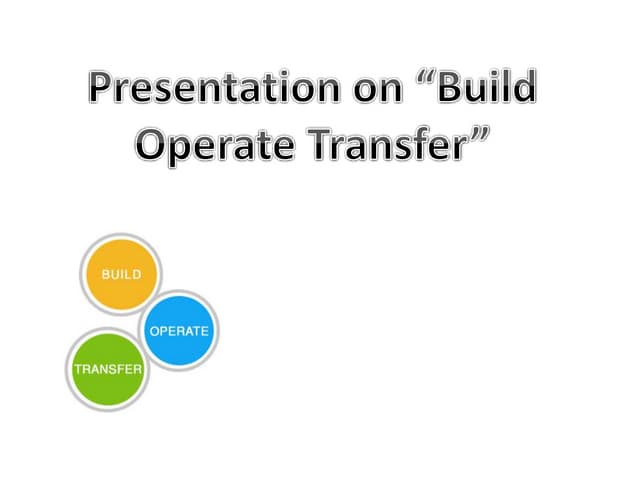 Presentation on “Build Operate Transfer”

BUILD

OPERATE

TRANSFER